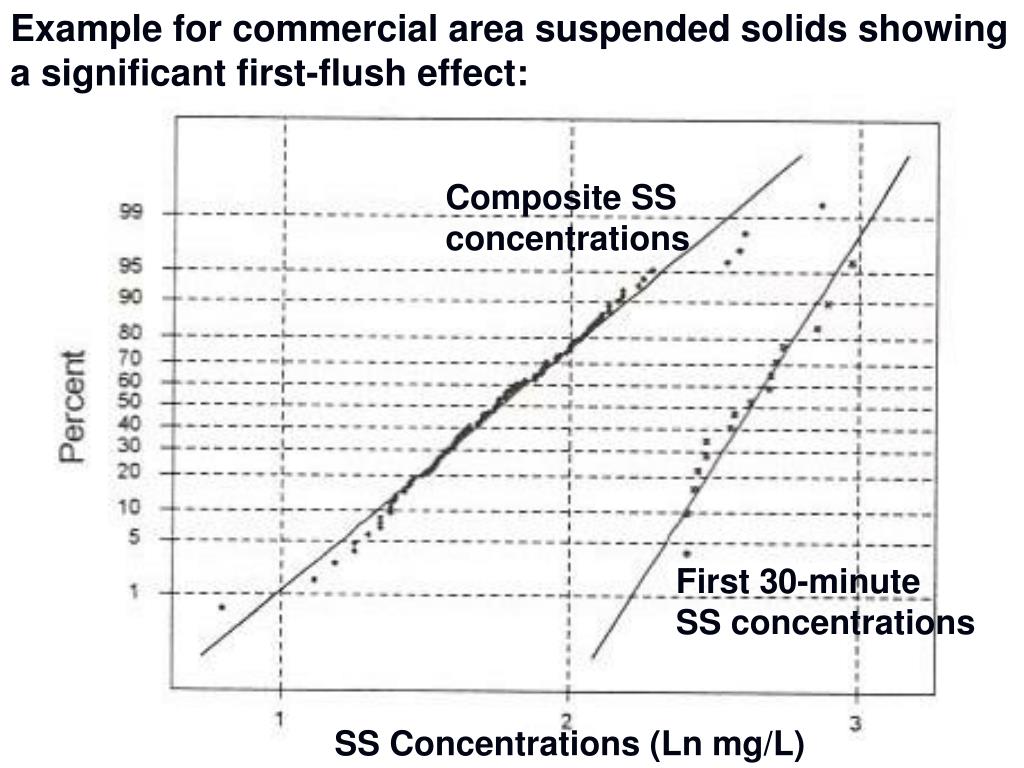 Example for commercial area suspended solids showing a significant first-flush effect:

Composite SS concentrations

First 30-minute SS concentrations

Percent

99
95
90
80
70
60
50
40
30
20
10
5
1

1
2
3

SS Concentrations (Ln mg/L)